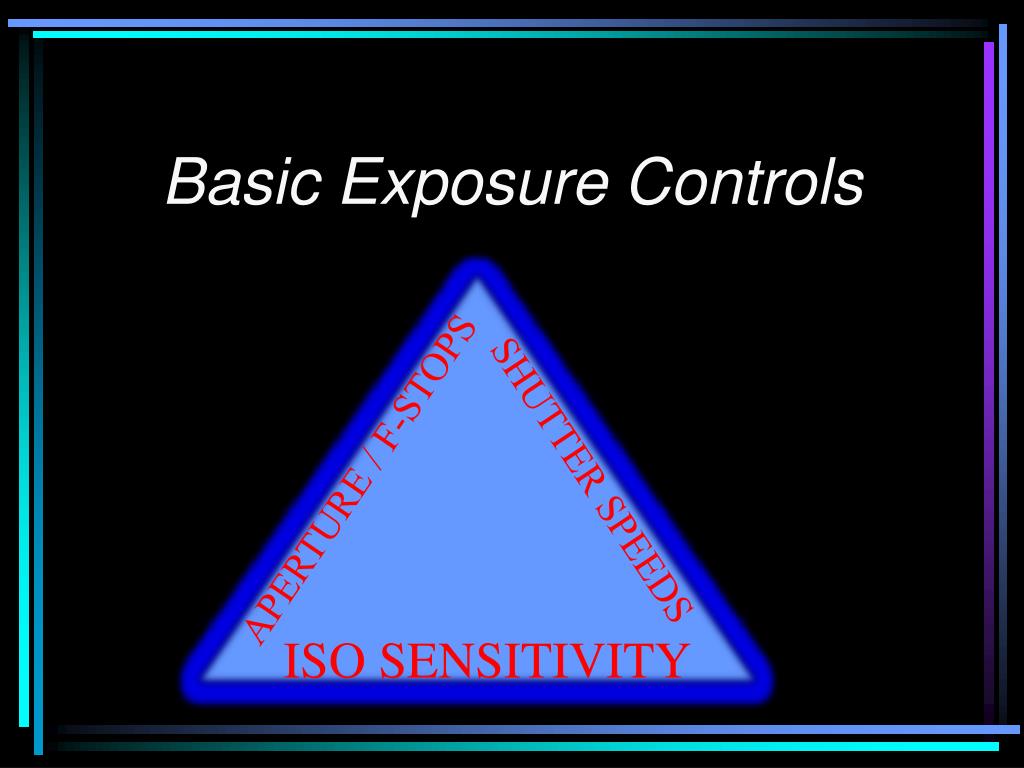 Basic Exposure Controls

APERTURE / F-STOPS

SHUTTER SPEEDS

ISO SENSITIVITY